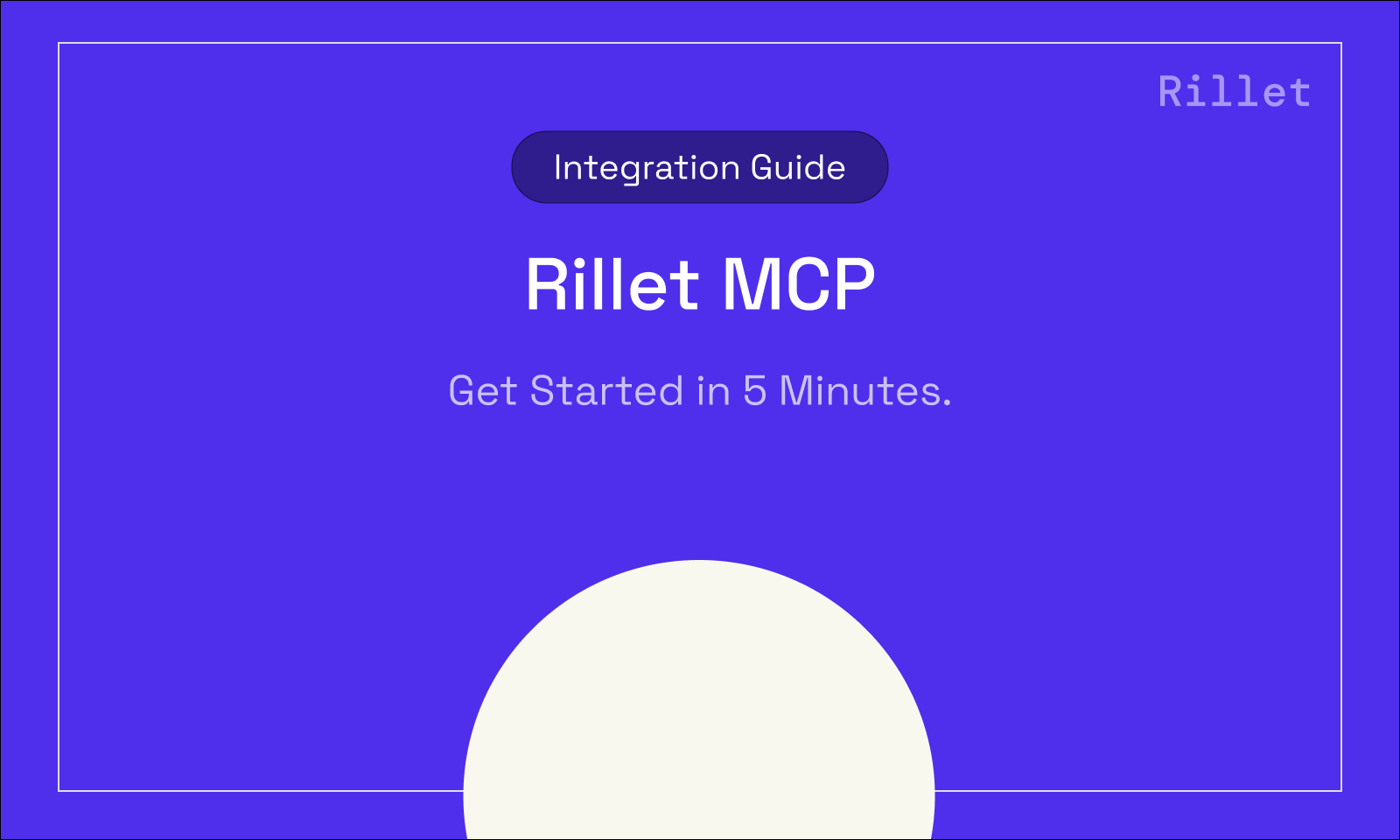 Rillet

Integration Guide

Rillet MCP

Get Started in 5 Minutes.